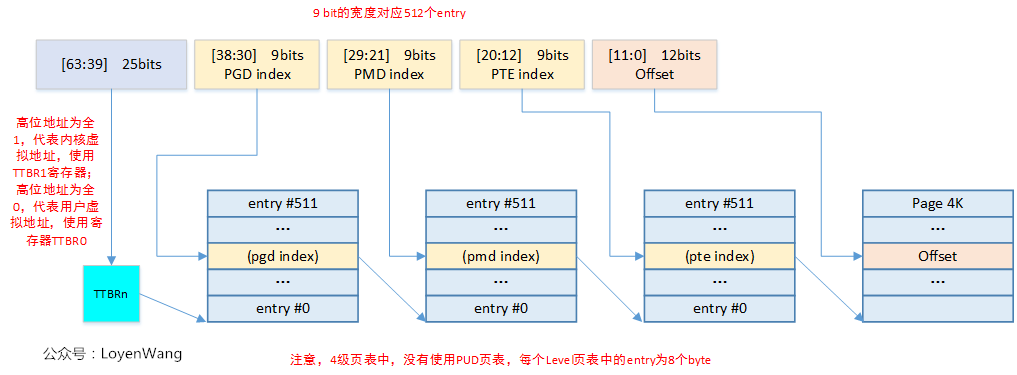 9 bit的宽度对应512个entry

[63:39] 25bits

[38:30] 9bits
PGD index

[29:21] 9bits
PMD index

[20:12] 9bits
PTE index

[11:0] 12bits
Offset

高位地址为全1，代表内核虚拟地址，使用TTBR1寄存器；高位地址为全0，代表用户虚拟地址，使用寄存器TTBR0

TTBRn

entry #511
...
(pgd index)
...
entry #0

entry #511
...
(pmd index)
...
entry #0

entry #511
...
(pte index)
...
entry #0

Page 4K
...
Offset
...

公众号：LoyenWang

注意，4级页表中，没有使用PUD页表，每个Leve页表中的entry为8个byte